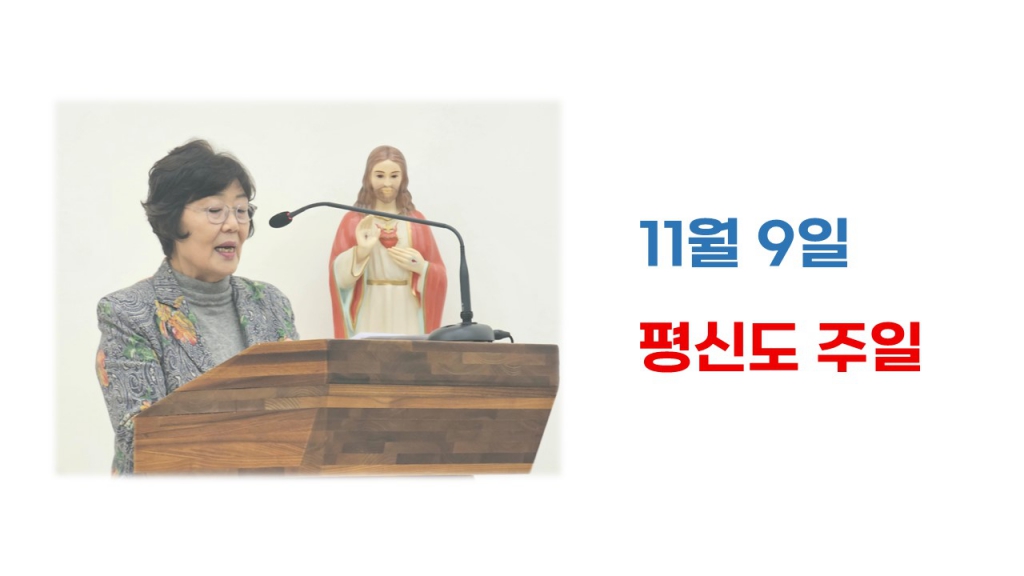 11월 9일

평신도 주일